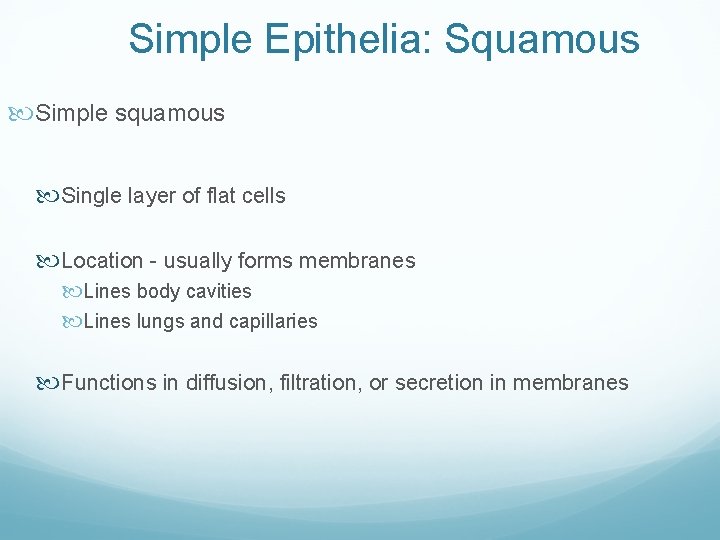 Simple Epithelia: Squamous

Simple squamous

Single layer of flat cells

Location - usually forms membranes
Lines body cavities
Lines lungs and capillaries

Functions in diffusion, filtration, or secretion in membranes